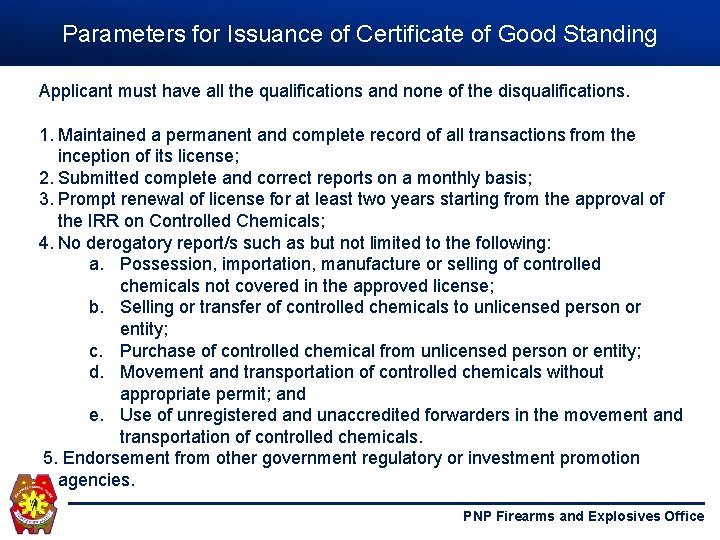 Parameters for Issuance of Certificate of Good Standing

Applicant must have all the qualifications and none of the disqualifications.

1. Maintained a permanent and complete record of all transactions from the inception of its license;
2. Submitted complete and correct reports on a monthly basis;
3. Prompt renewal of license for at least two years starting from the approval of the IRR on Controlled Chemicals;
4. No derogatory report/s such as but not limited to the following:
a. Possession, importation, manufacture or selling of controlled chemicals not covered in the approved license;
b. Selling or transfer of controlled chemicals to unlicensed person or entity;
c. Purchase of controlled chemical from unlicensed person or entity;
d. Movement and transportation of controlled chemicals without appropriate permit; and
e. Use of unregistered and unaccredited forwarders in the movement and transportation of controlled chemicals.
5. Endorsement from other government regulatory or investment promotion agencies.

PNP Firearms and Explosives Office